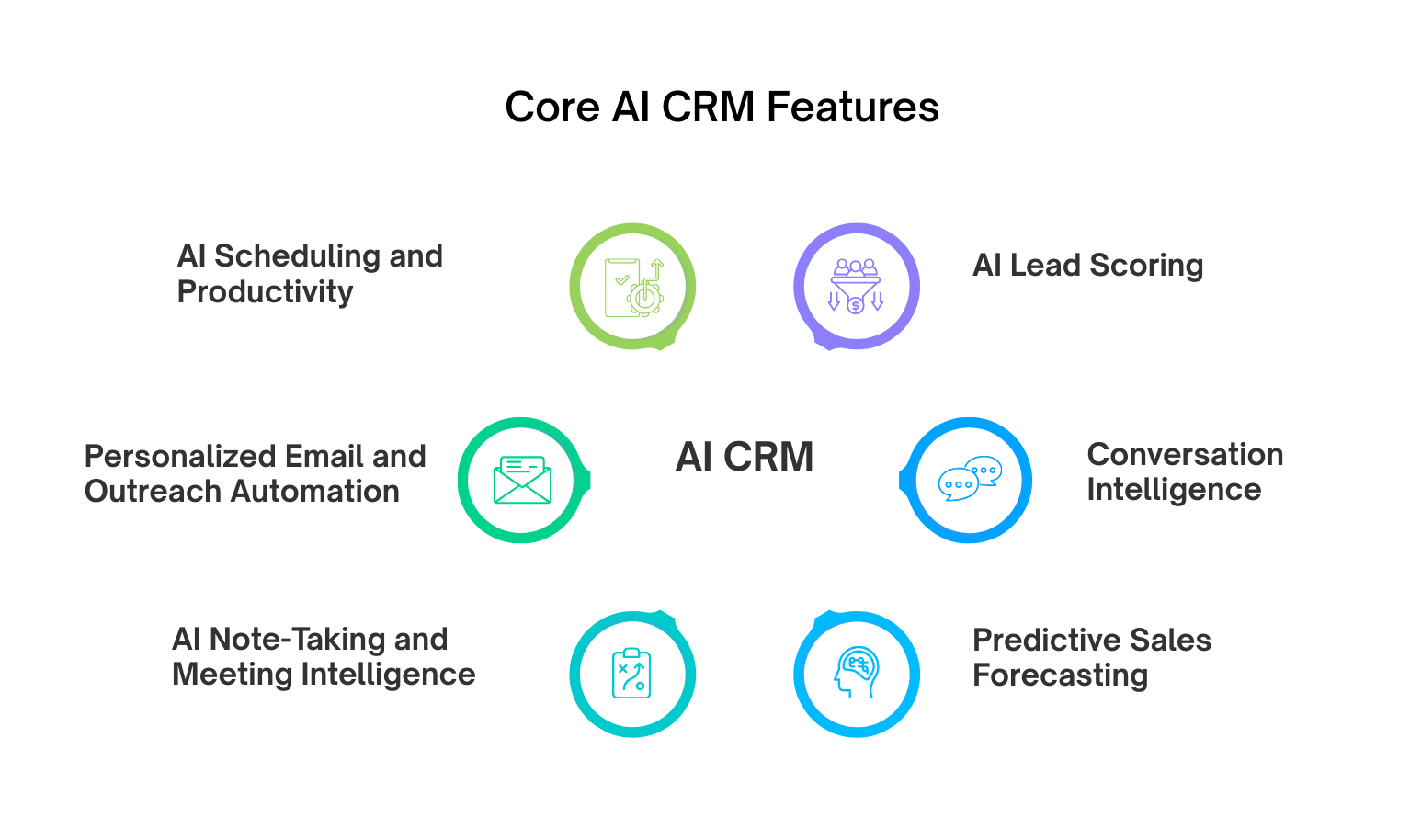 Core AI CRM Features

AI Scheduling and Productivity

AI Lead Scoring

Personalized Email and Outreach Automation

AI CRM

Conversation Intelligence

AI Note-Taking and Meeting Intelligence

Predictive Sales Forecasting